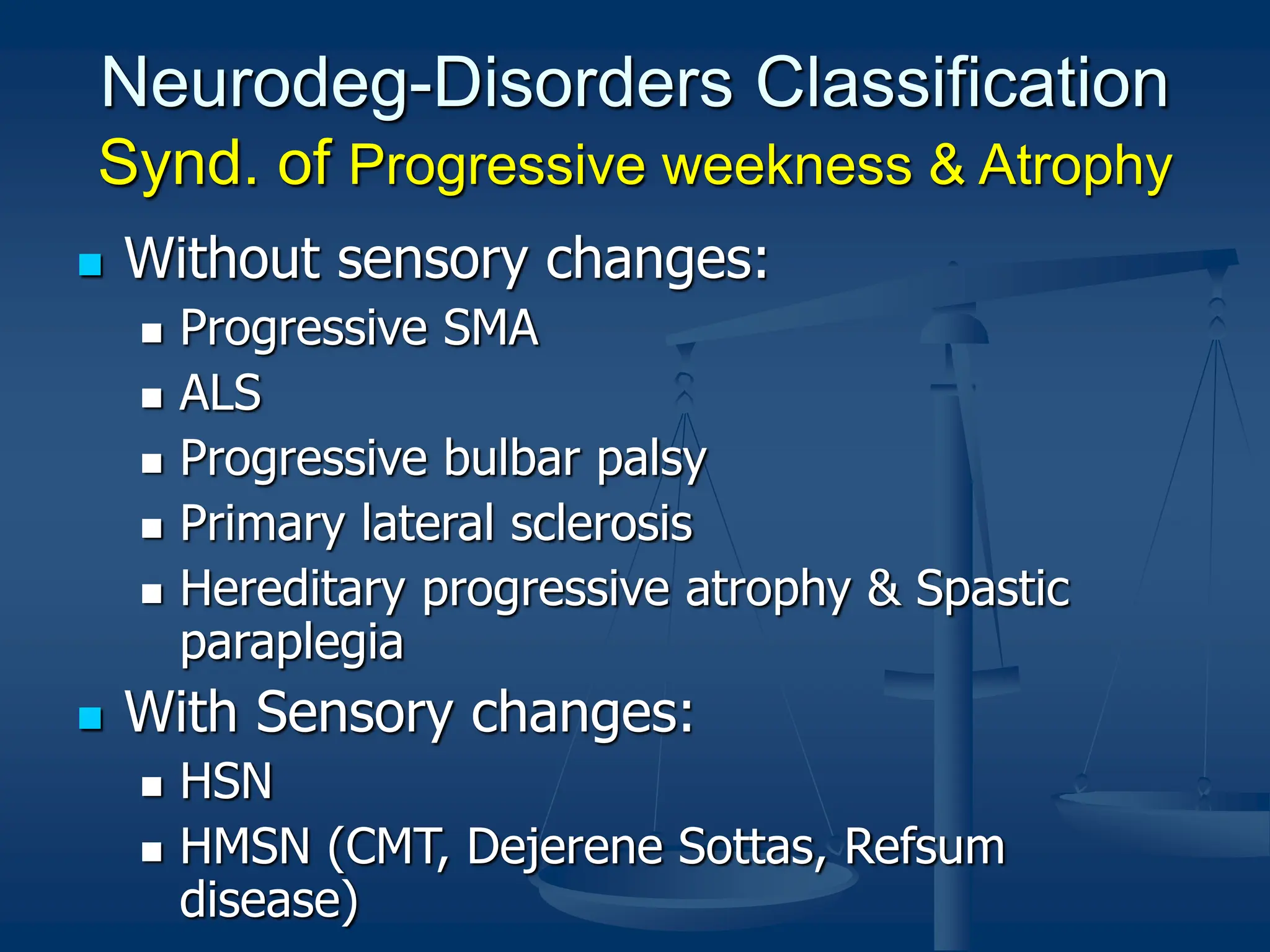 Neurodeg-Disorders Classification
Synd. of Progressive weekness & Atrophy

- Without sensory changes:
  - Progressive SMA
  - ALS
  - Progressive bulbar palsy
  - Primary lateral sclerosis
  - Hereditary progressive atrophy & Spastic paraplegia
- With Sensory changes:
  - HSN
  - HMSN (CMT, Dejerene Sottas, Refsum disease)